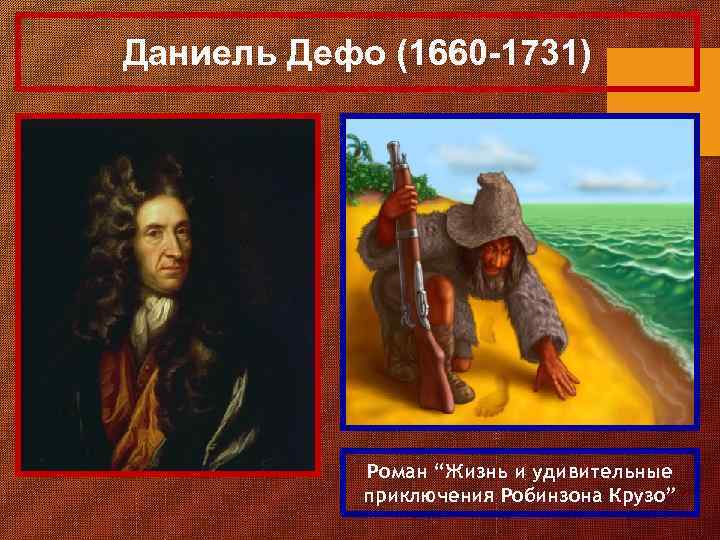 Даниель Дефо (1660-1731)

Роман “Жизнь и удивительные приключения Робинзона Крузо”